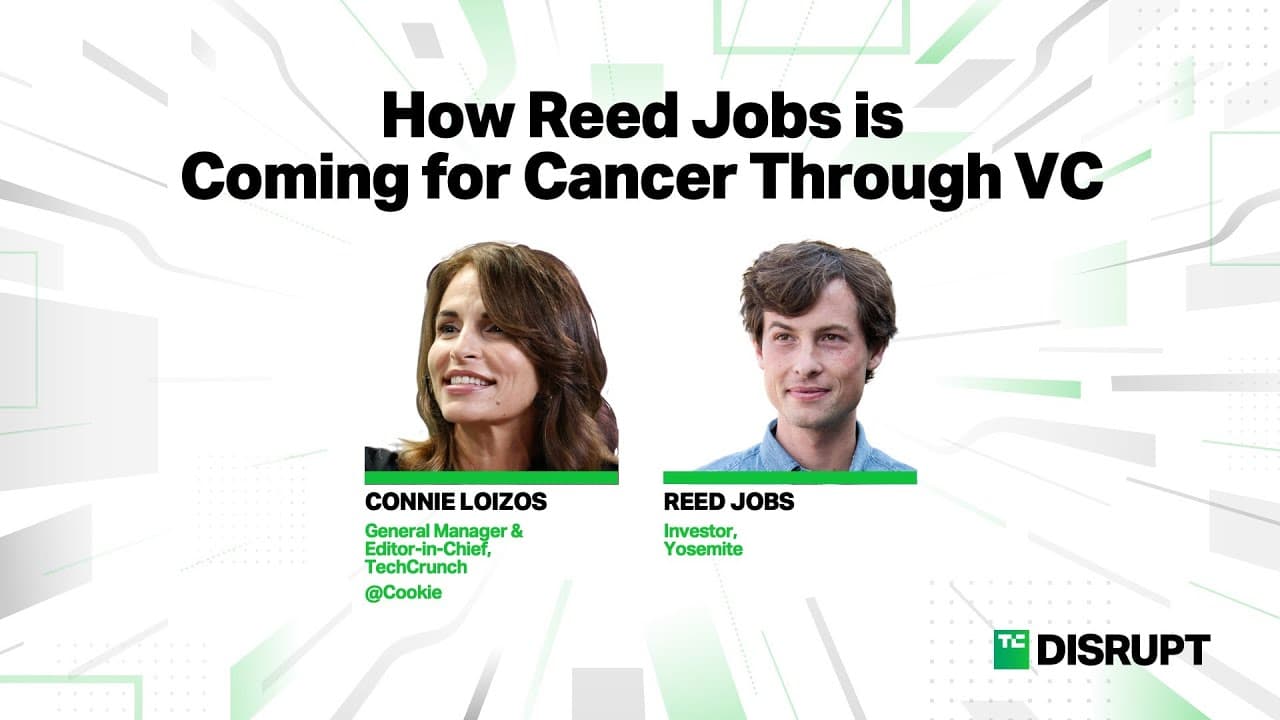 How Reed Jobs is Coming for Cancer Through VC

CONNIE LOIZOS
General Manager & Editor-in-Chief, TechCrunch
@Cookie

REED JOBS
Investor, Yosemite

TC DISRUPT